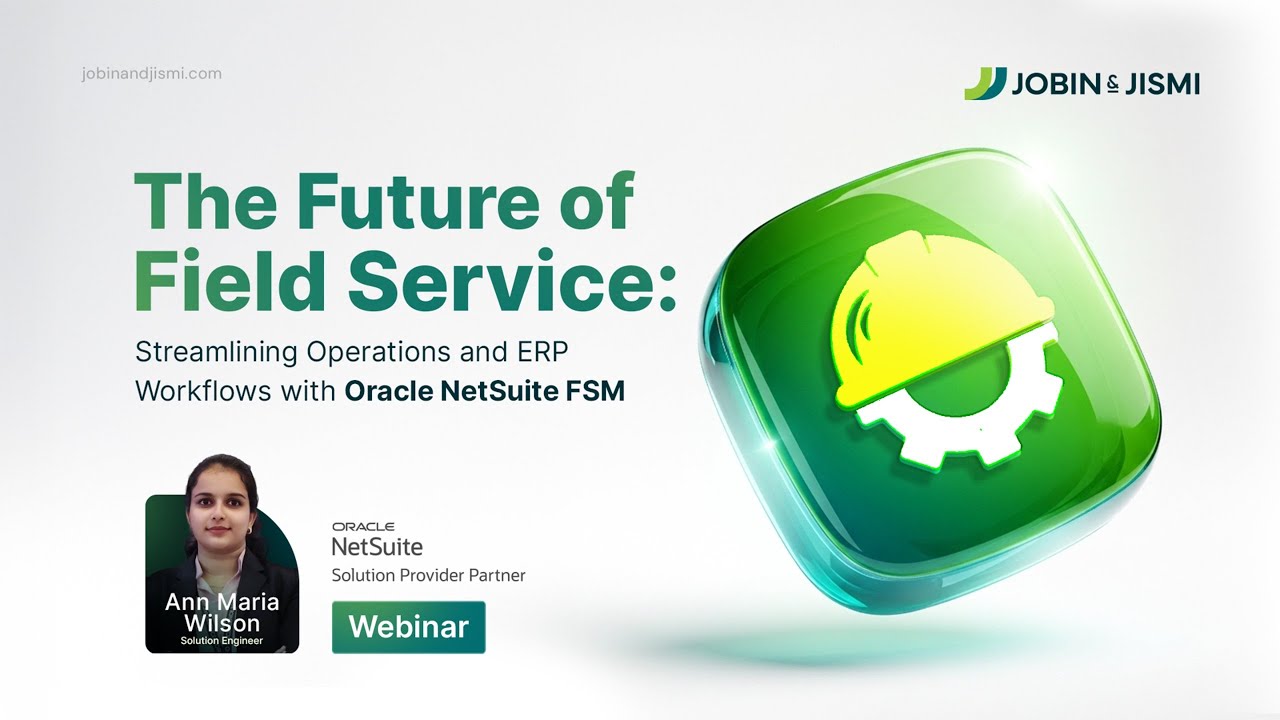 jobinandjismi.com

JOBIN & JISMI

The Future of Field Service:

Streamlining Operations and ERP Workflows with Oracle NetSuite FSM

Ann Maria Wilson
Solution Engineer

ORACLE
NetSuite
Solution Provider Partner

Webinar